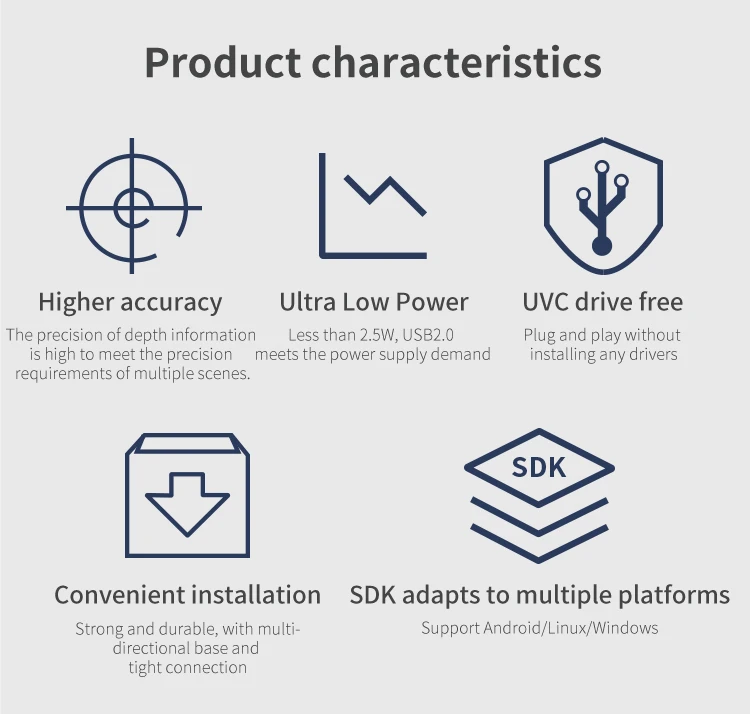 Product characteristics

Higher accuracy

The precision of depth information is high to meet the precision requirements of multiple scenes.

Ultra Low Power

Less than 2.5W, USB2.0 meets the power supply demand

UVC drive free

Plug and play without installing any drivers

Convenient installation

Strong and durable, with multi-directional base and tight connection

SDK

SDK adapts to multiple platforms

Support Android/Linux/Windows